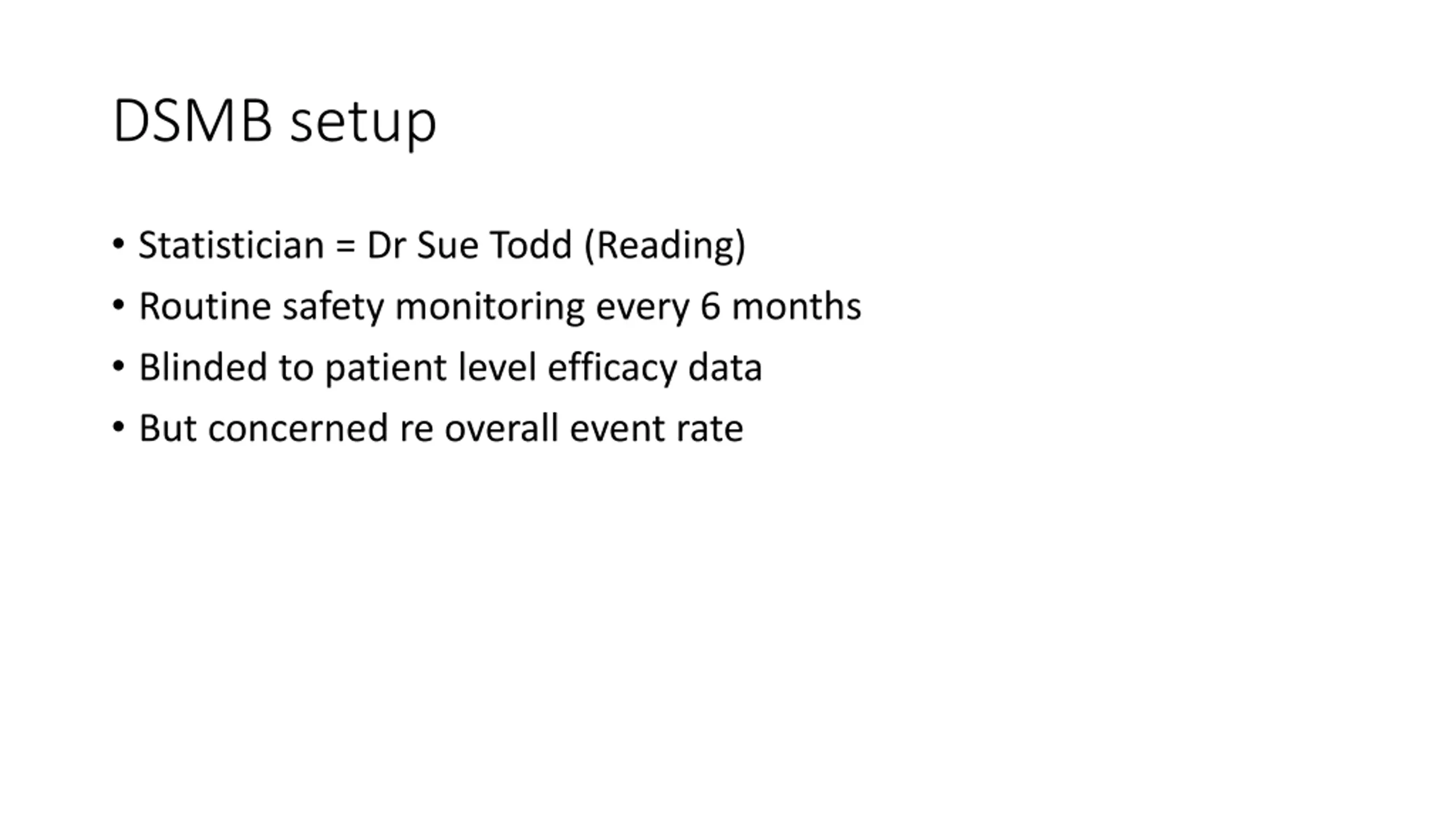 DSMB setup

• Statistician = Dr Sue Todd (Reading)
• Routine safety monitoring every 6 months
• Blinded to patient level efficacy data
• But concerned re overall event rate